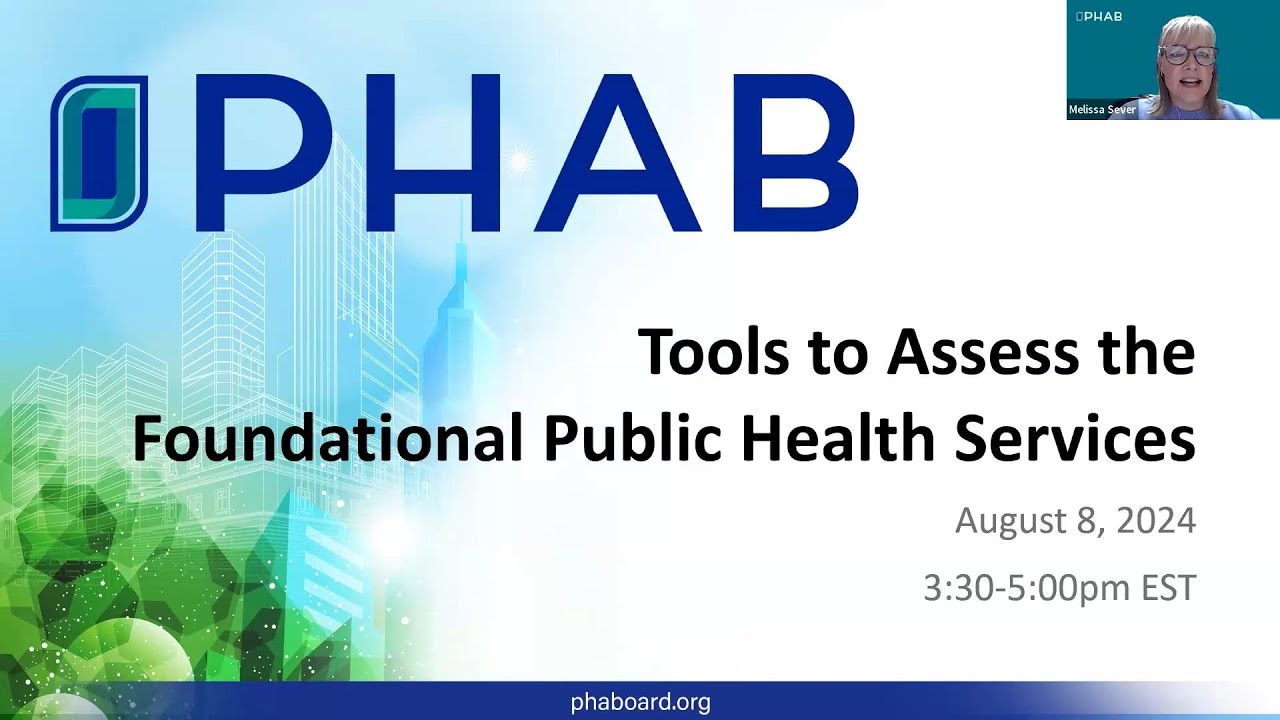 PHAB

PHAB

Melissa Sever

Tools to Assess the Foundational Public Health Services

August 8, 2024

3:30-5:00pm EST

phaboard.org